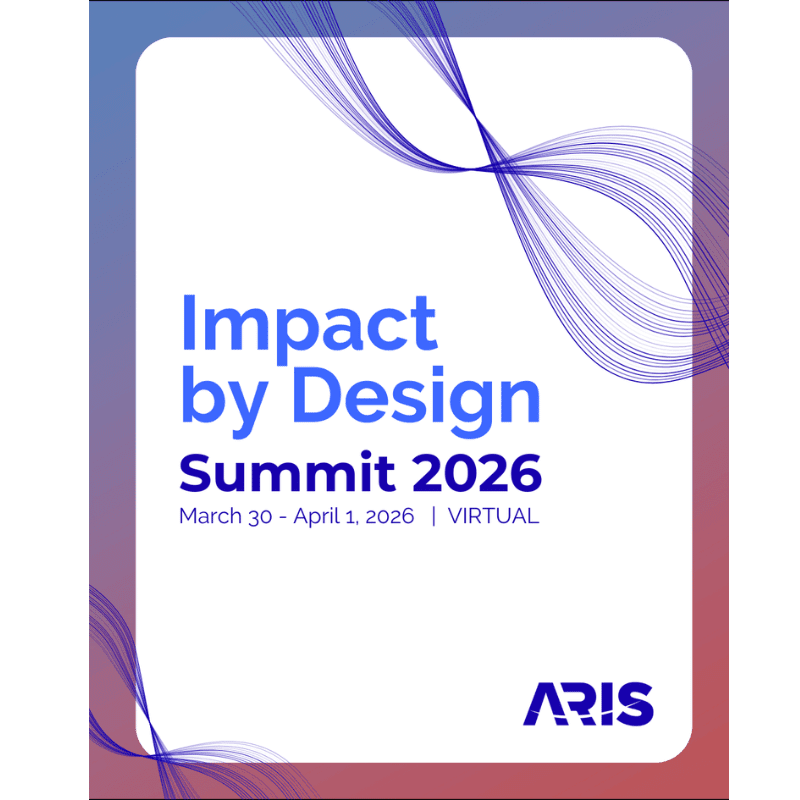 Impact by Design
Summit 2026
March 30 - April 1, 2026 | VIRTUAL

ARIS